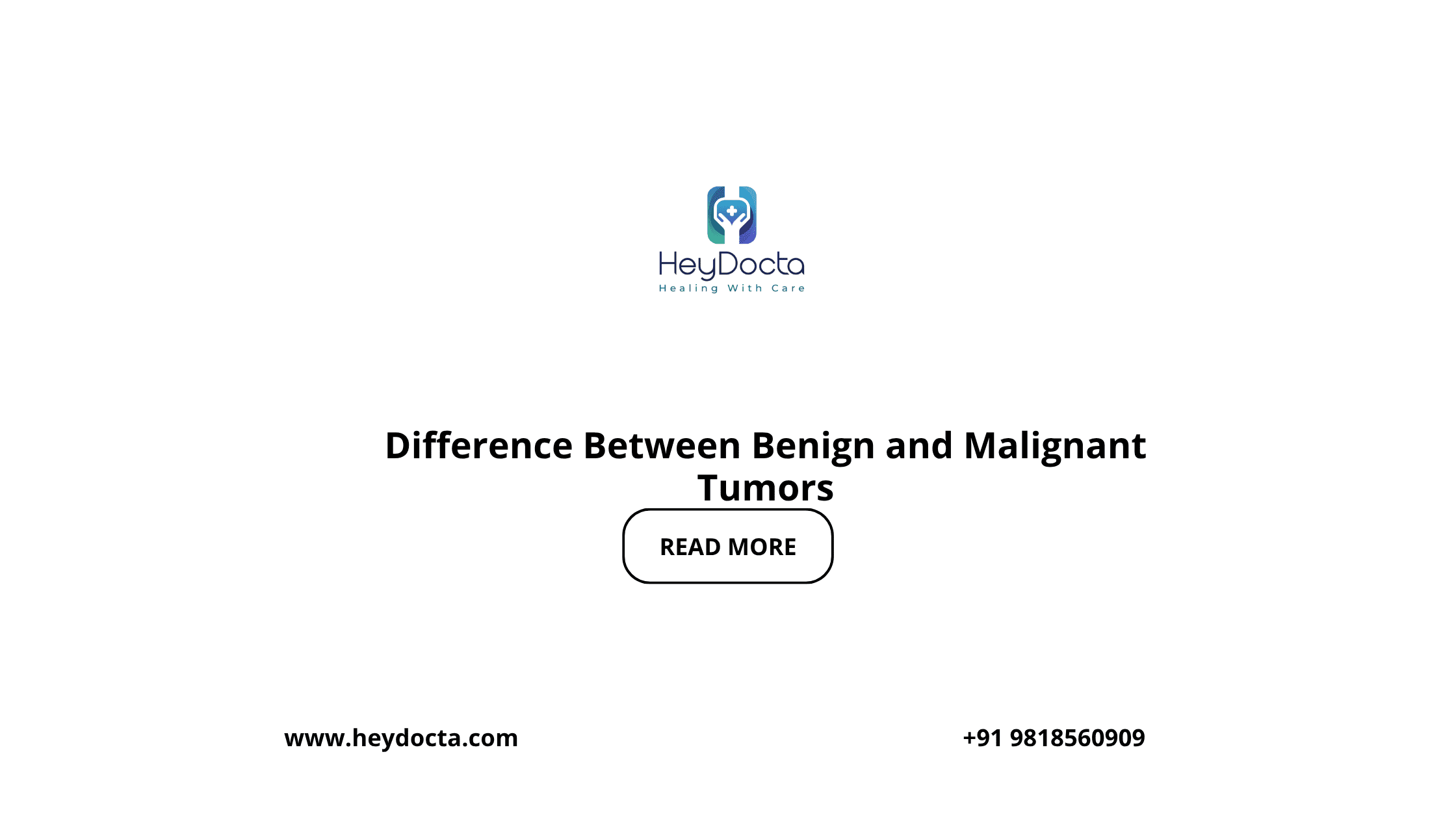 HeyDocta
Healing With Care

Difference Between Benign and Malignant Tumors

READ MORE

www.heydocta.com

+91 9818560909